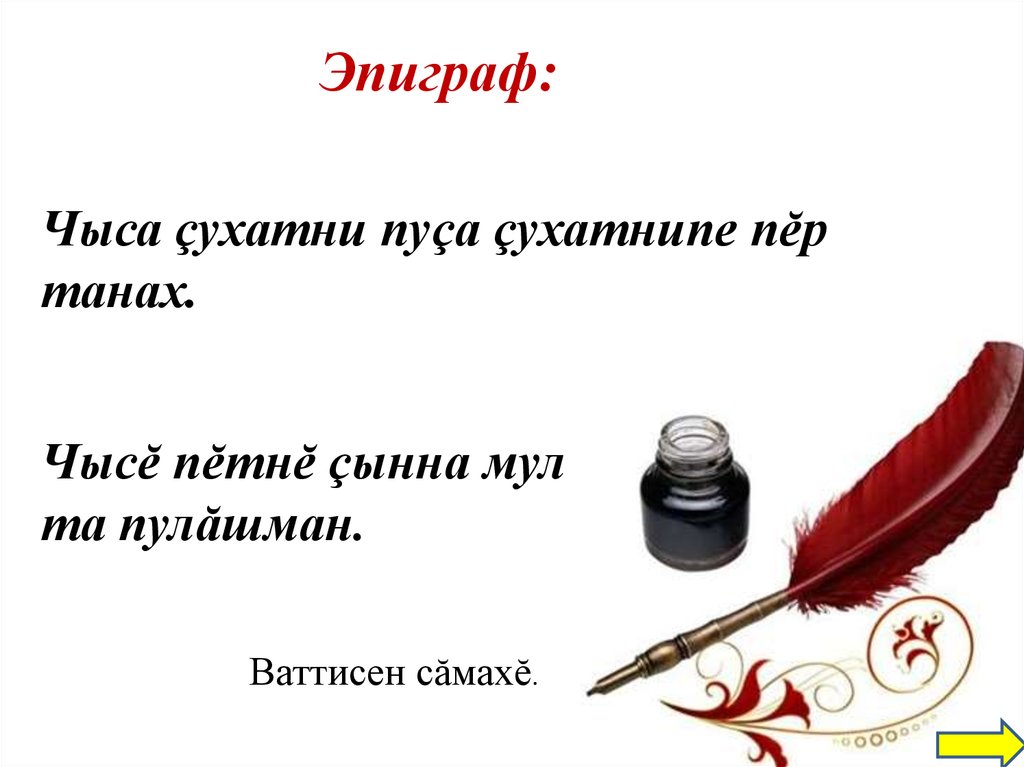 Эпиграф:

Чыса çухатни пуçа çухатнипе пĕр танах.

Чысĕ пĕтнĕ çынна мул та пулăшман.

Ваттисен сăмахĕ.